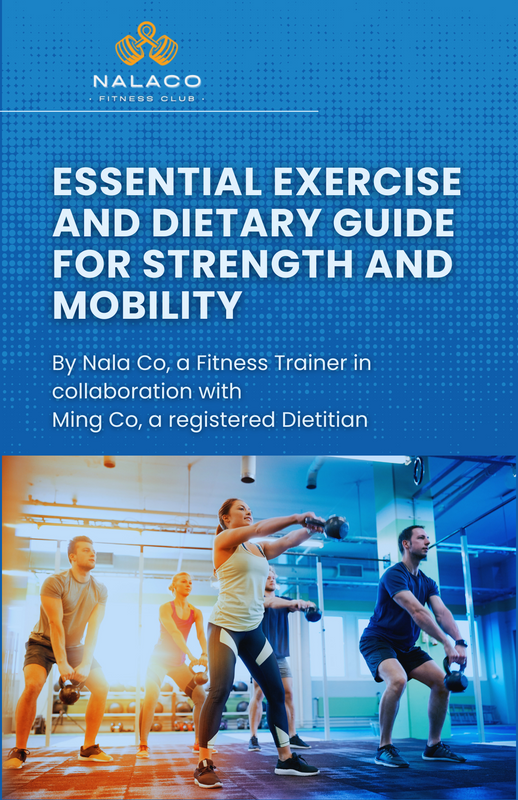 NALACO
· FITNESS CLUB ·

ESSENTIAL EXERCISE AND DIETARY GUIDE FOR STRENGTH AND MOBILITY

By Nala Co, a Fitness Trainer in collaboration with
Ming Co, a registered Dietitian